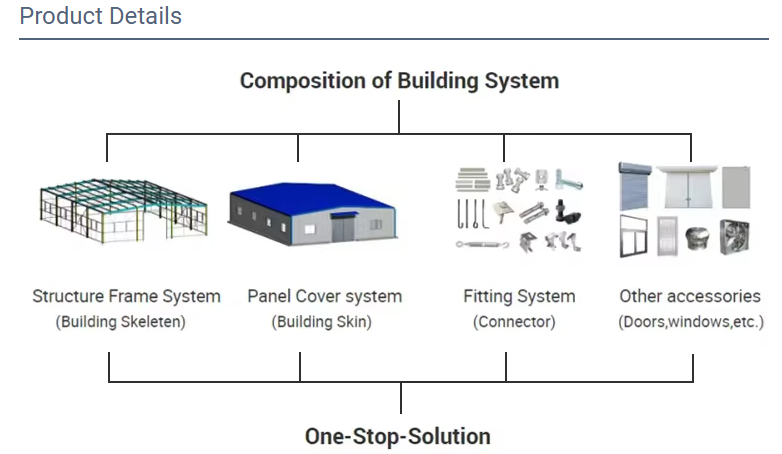 Product Details

Composition of Building System

Structure Frame System
(Building Skeleten)

Panel Cover system
(Building Skin)

Fitting System
(Connector)

Other accessories
(Doors,windows,etc.)

One-Stop-Solution